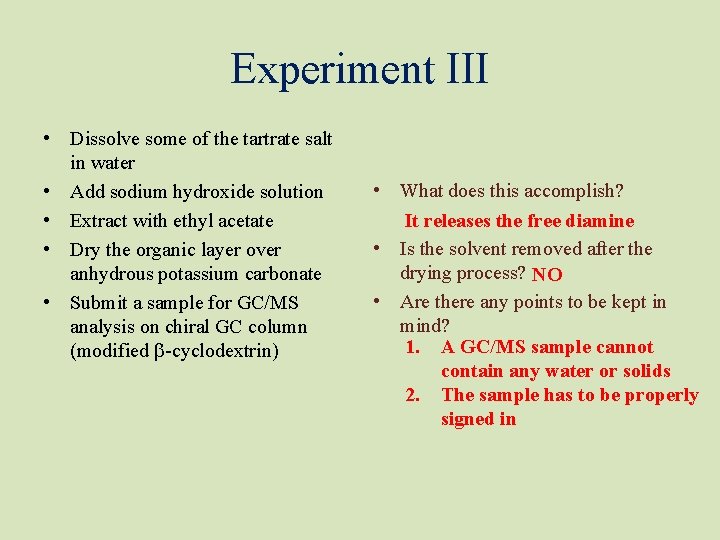 Experiment III

• Dissolve some of the tartrate salt in water
• Add sodium hydroxide solution
• Extract with ethyl acetate
• Dry the organic layer over anhydrous potassium carbonate
• Submit a sample for GC/MS analysis on chiral GC column (modified β-cyclodextrin)

• What does this accomplish?
It releases the free diamine
• Is the solvent removed after the drying process? NO
• Are there any points to be kept in mind?
1. A GC/MS sample cannot contain any water or solids
2. The sample has to be properly signed in